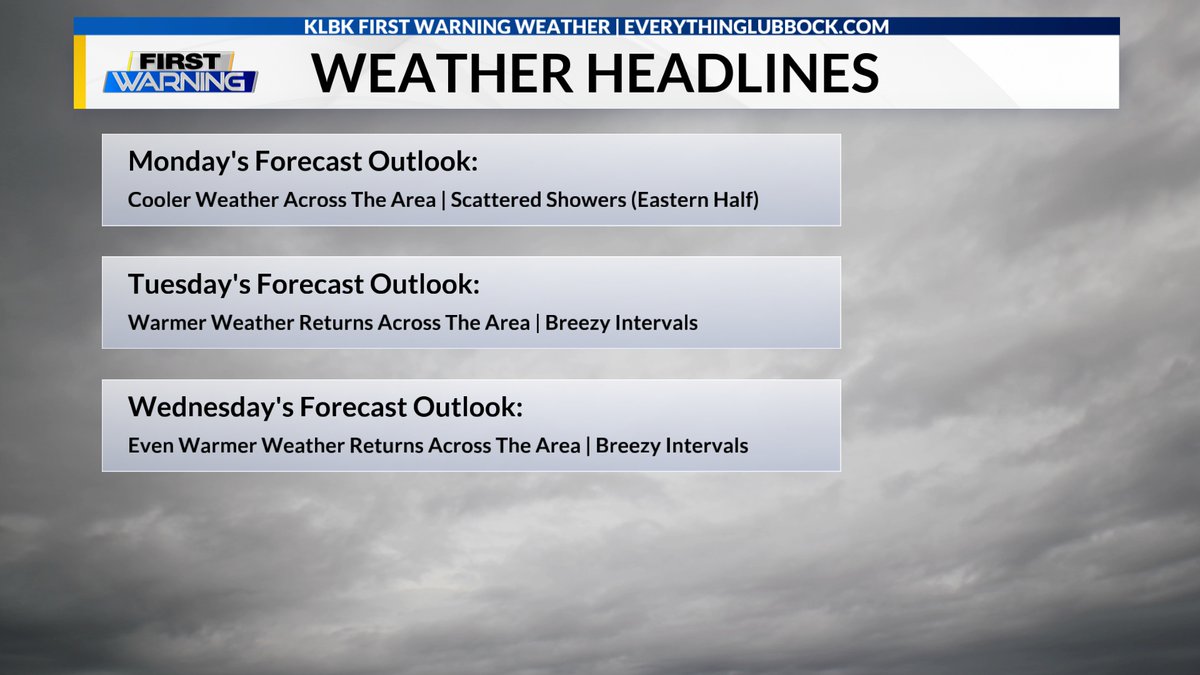 KLBK FIRST WARNING WEATHER | EVERYTHINGLUBBOCK.COM

FIRST WARNING

WEATHER HEADLINES

Monday's Forecast Outlook:
Cooler Weather Across The Area | Scattered Showers (Eastern Half)

Tuesday's Forecast Outlook:
Warmer Weather Returns Across The Area | Breezy Intervals

Wednesday's Forecast Outlook:
Even Warmer Weather Returns Across The Area | Breezy Intervals